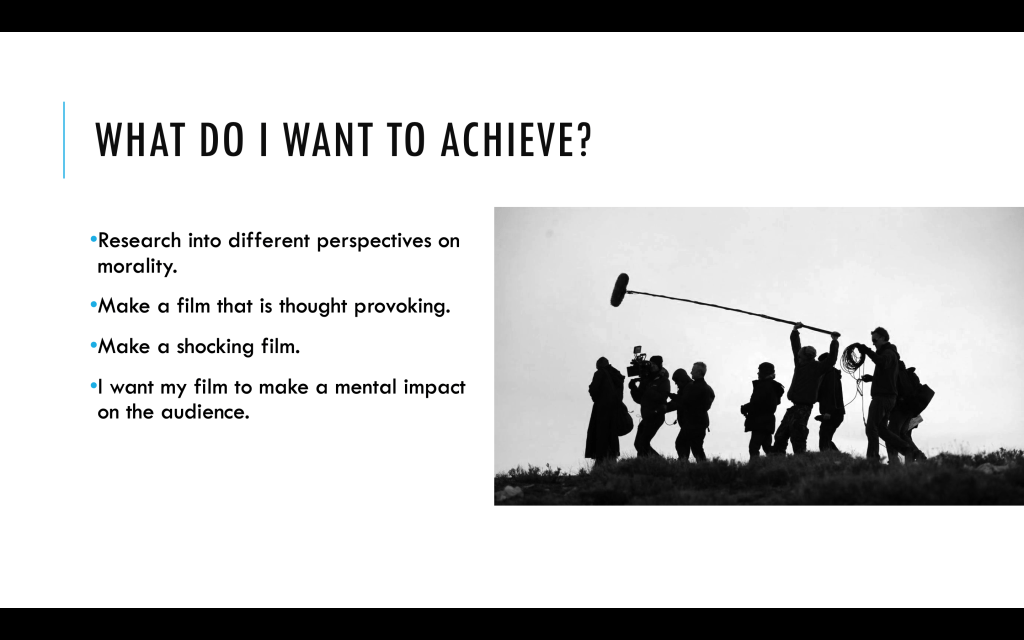 WHAT DO I WANT TO ACHIEVE?

•Research into different perspectives on morality.

•Make a film that is thought provoking.

•Make a shocking film.

•I want my film to make a mental impact on the audience.